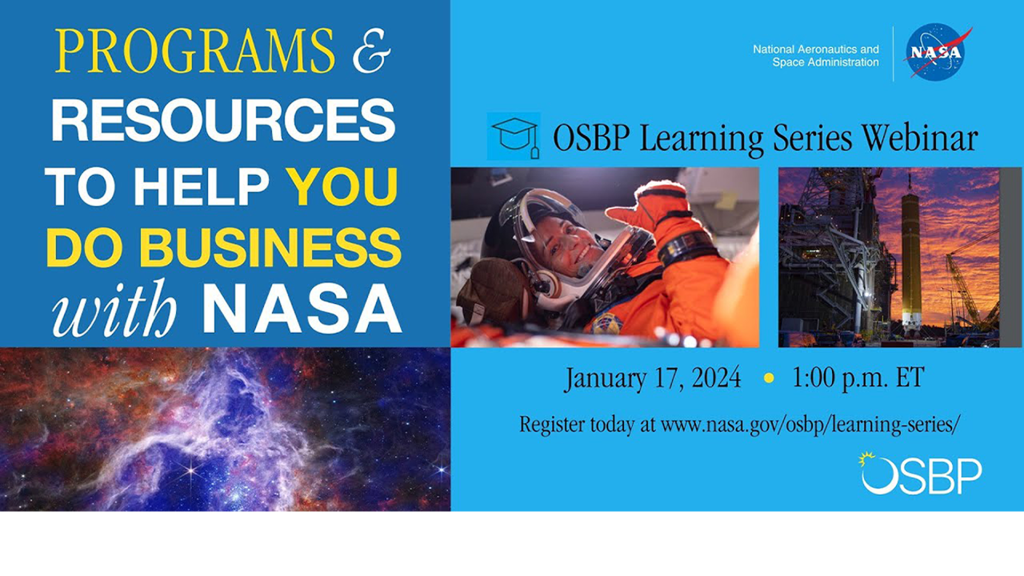 PROGRAMS & RESOURCES TO HELP YOU DO BUSINESS with NASA

National Aeronautics and Space Administration

NASA

OSBP Learning Series Webinar

January 17, 2024 • 1:00 p.m. ET

Register today at www.nasa.gov/osbp/learning-series/

OSBP